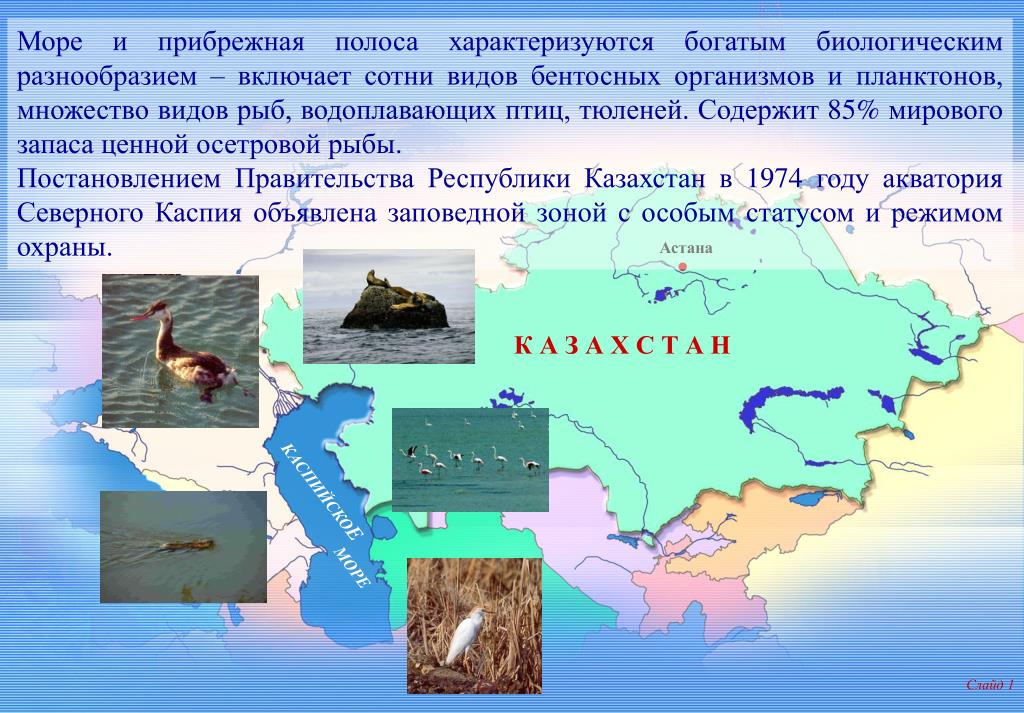 Море и прибрежная полоса характеризуются богатым биологическим разнообразием – включает сотни видов бентосных организмов и планктонов, множество видов рыб, водоплавающих птиц, тюленей. Содержит 85% мирового запаса ценной осетровой рыбы.

Постановлением Правительства Республики Казахстан в 1974 году акватория Северного Каспия объявлена заповедной зоной с особым статусом и режимом охраны.

Астана

К А З А Х С Т А Н

КАСПИЙСКОЕ МОРЕ

Слайд 1